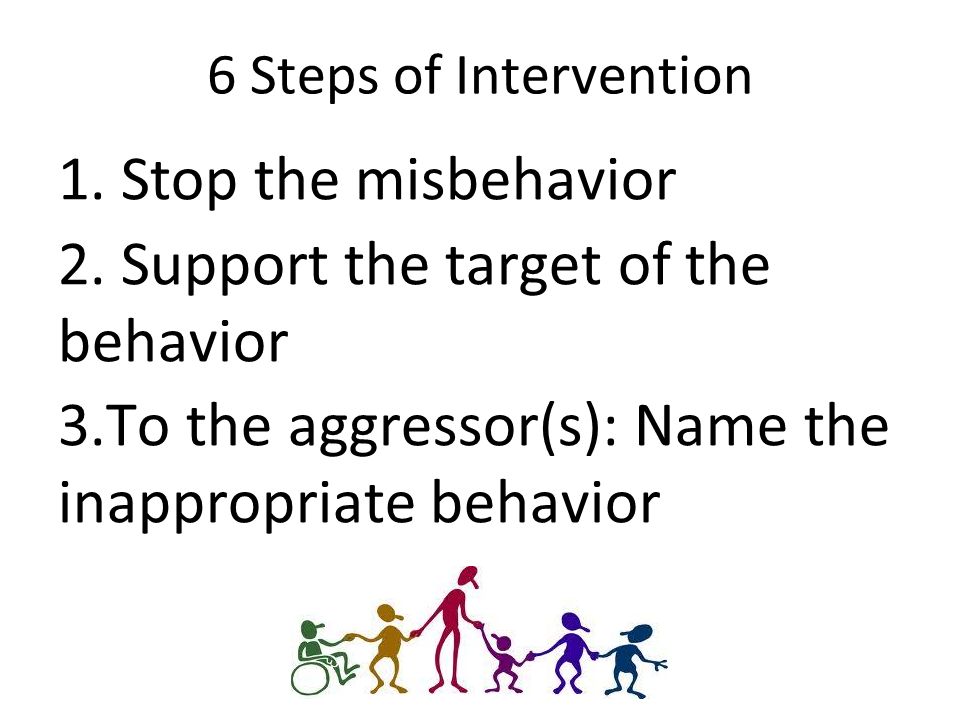 6 Steps of Intervention

1. Stop the misbehavior
2. Support the target of the behavior
3.To the aggressor(s): Name the inappropriate behavior